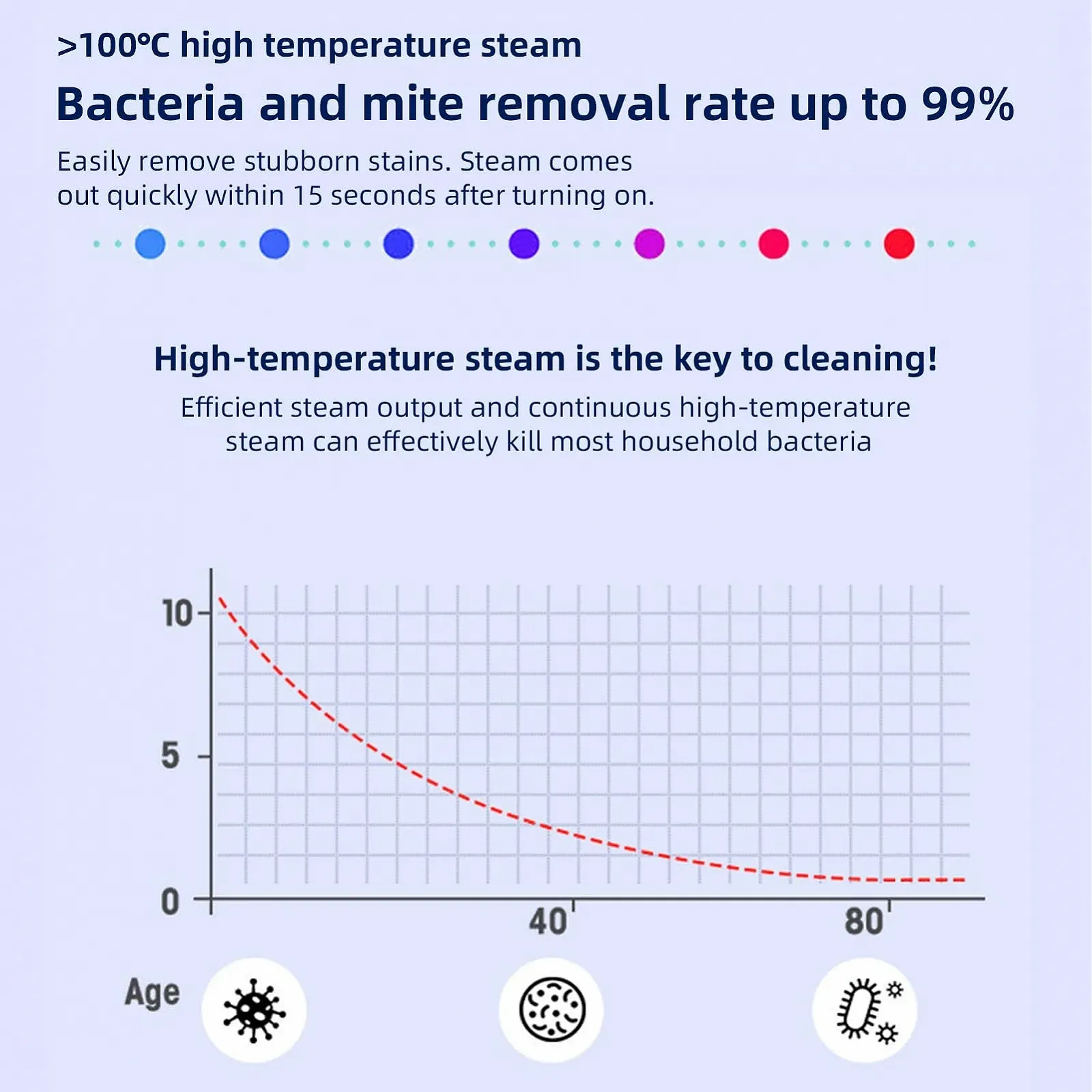 >100℃ high temperature steam

Bacteria and mite removal rate up to 99%

Easily remove stubborn stains. Steam comes out quickly within 15 seconds after turning on.

High-temperature steam is the key to cleaning!

Efficient steam output and continuous high-temperature steam can effectively kill most household bacteria

10
5
0
40
80
Age